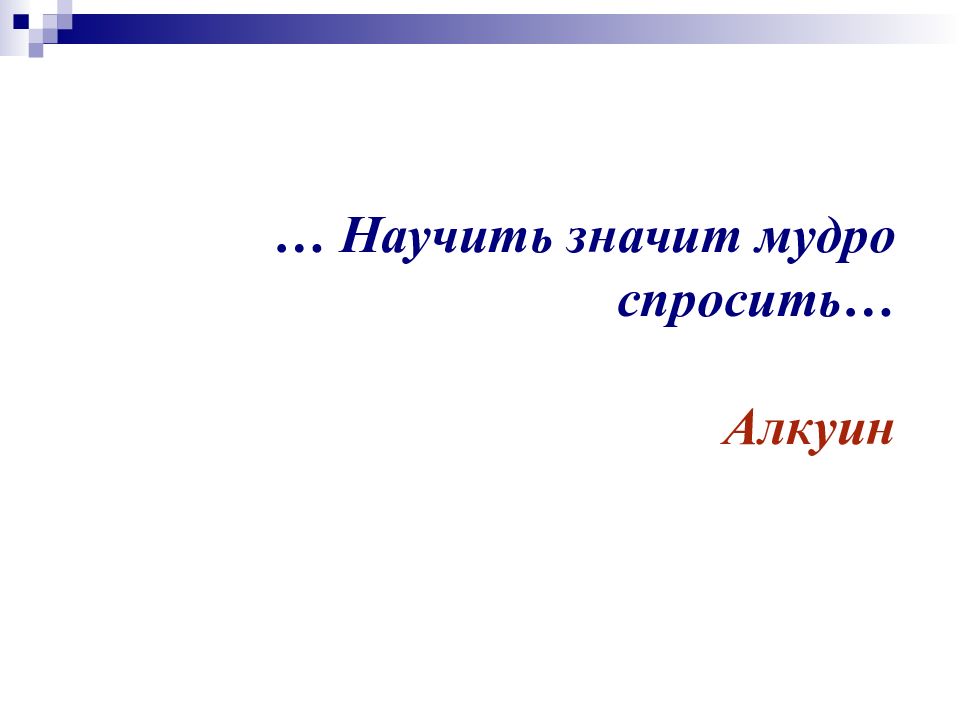 … Научить значит мудро спросить…

Алкуин